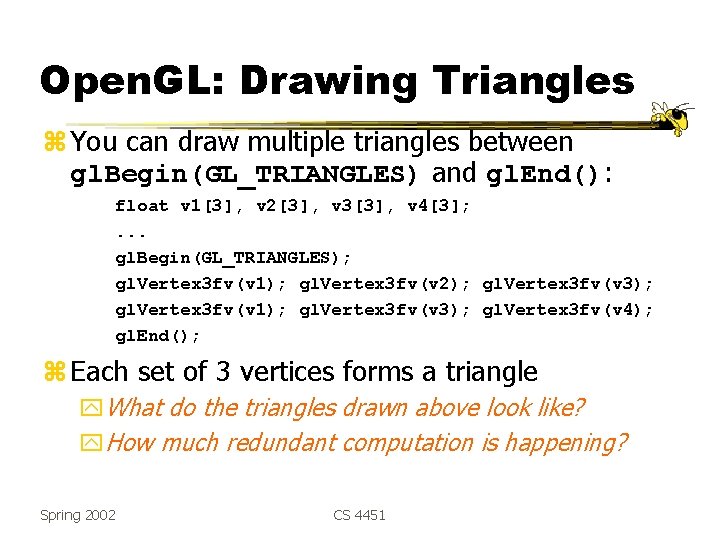 OpenGL: Drawing Triangles

You can draw multiple triangles between glBegin(GL_TRIANGLES) and glEnd():

float v1[3], v2[3], v3[3], v4[3];
...
glBegin(GL_TRIANGLES);
glVertex3fv(v1); glVertex3fv(v2); glVertex3fv(v3);
glVertex3fv(v1); glVertex3fv(v3); glVertex3fv(v4);
glEnd();

Each set of 3 vertices forms a triangle

What do the triangles drawn above look like?

How much redundant computation is happening?

Spring 2002

CS 4451